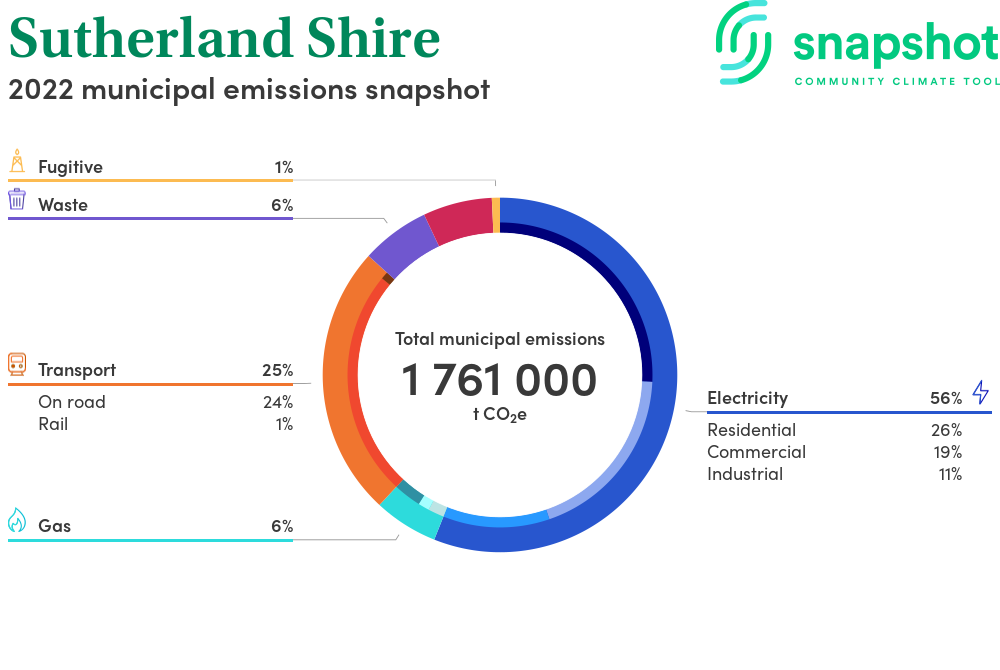 Sutherland Shire
2022 municipal emissions snapshot

snapshot
COMMUNITY CLIMATE TOOL

Fugitive 1%

Waste 6%

Transport 25%
On road 24%
Rail 1%

Gas 6%

Total municipal emissions
1 761 000
t $CO_2e$

Electricity 56%
Residential 26%
Commercial 19%
Industrial 11%